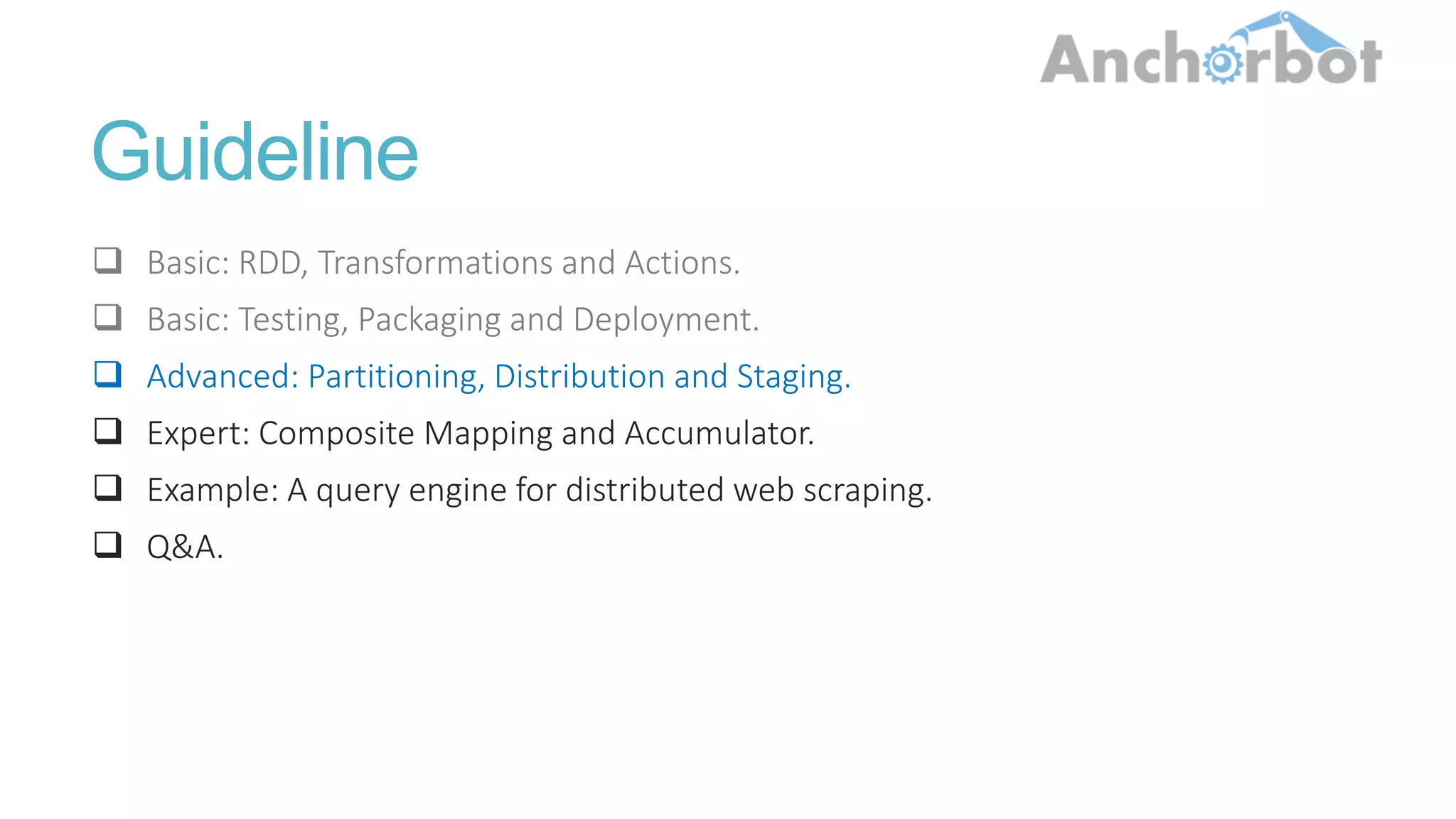 Anchorbot

Guideline

❑ Basic: RDD, Transformations and Actions.
❑ Basic: Testing, Packaging and Deployment.
❑ Advanced: Partitioning, Distribution and Staging.
❑ Expert: Composite Mapping and Accumulator.
❑ Example: A query engine for distributed web scraping.
❑ Q&A.